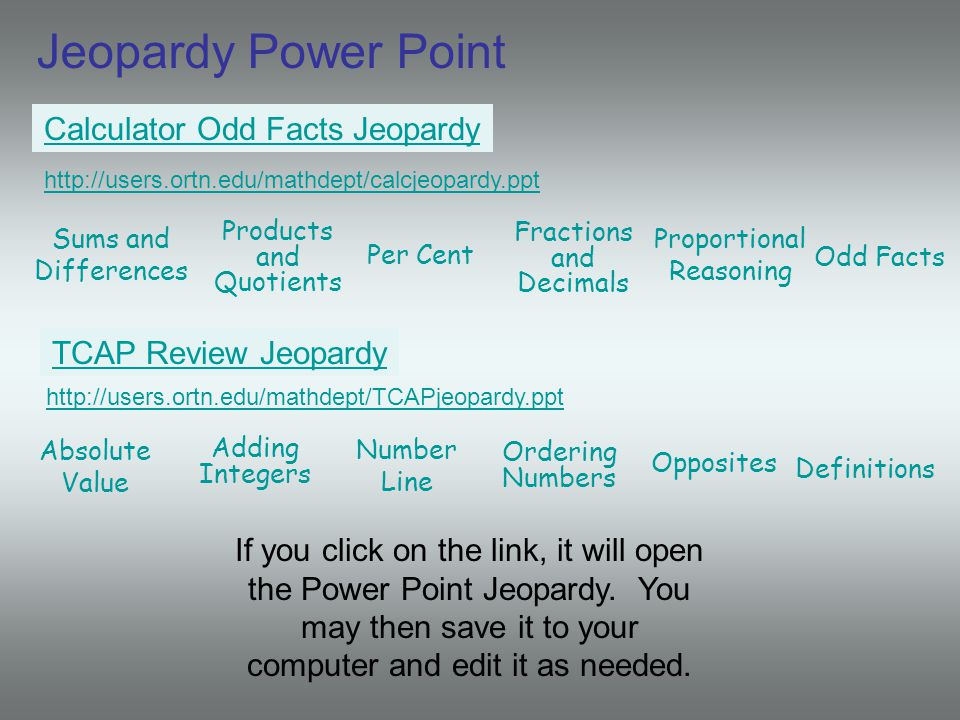 Jeopardy Power Point

Calculator Odd Facts Jeopardy

http://users.ortn.edu/mathdept/calcjeopardy.ppt

Sums and Differences

Products and Quotients

Per Cent

Fractions and Decimals

Proportional Reasoning

Odd Facts

TCAP Review Jeopardy

http://users.ortn.edu/mathdept/TCAPjeopardy.ppt

Absolute Value

Adding Integers

Number Line

Ordering Numbers

Opposites

Definitions

If you click on the link, it will open the Power Point Jeopardy. You may then save it to your computer and edit it as needed.